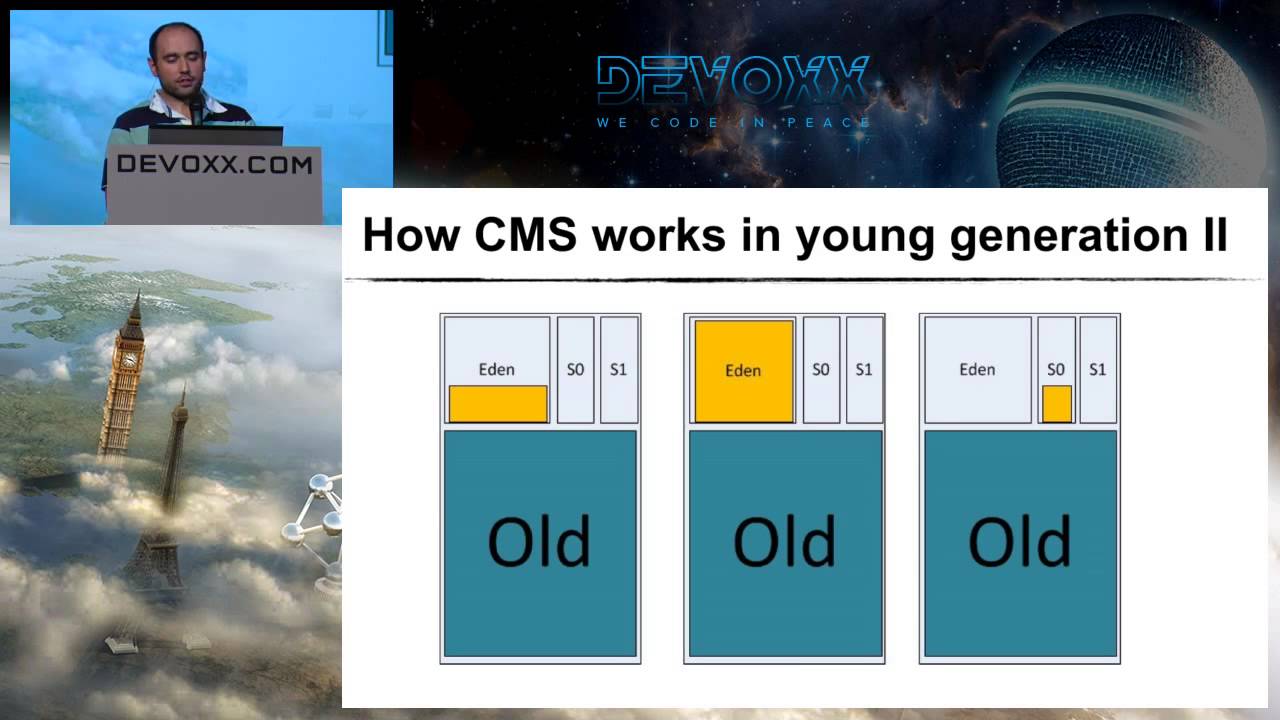 DEVOXX.COM

DEVOXX
WE CODE IN PEACE

How CMS works in young generation II

Eden
S0
S1
Old

Eden
S0
S1
Old

Eden
S0
S1
Old